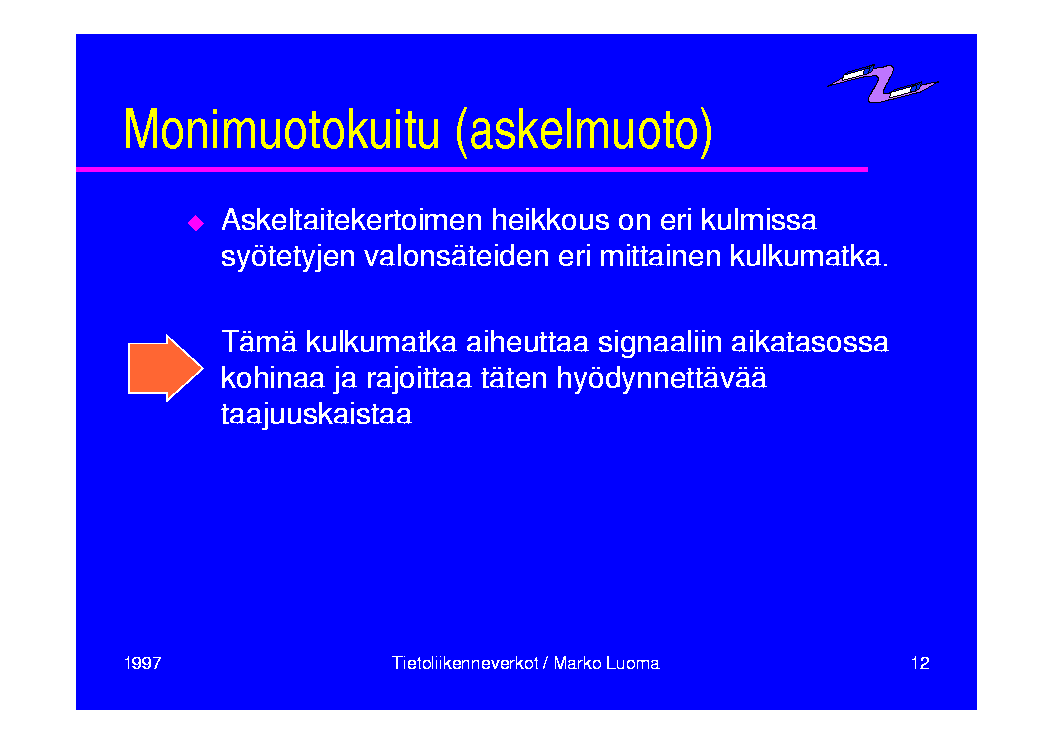 Monimuotokuitu (askelmuoto)

Askeltaitekertoimen heikkous on eri kulmissa syötetyjen valonsäteiden eri mittainen kulkumatka.

Tämä kulkumatka aiheuttaa signaaliin aikatasossa kohinaa ja rajoittaa täten hyödynnettävää taajuuskaistaa

1997

Tietoliikenneverkot / Marko Luoma

12